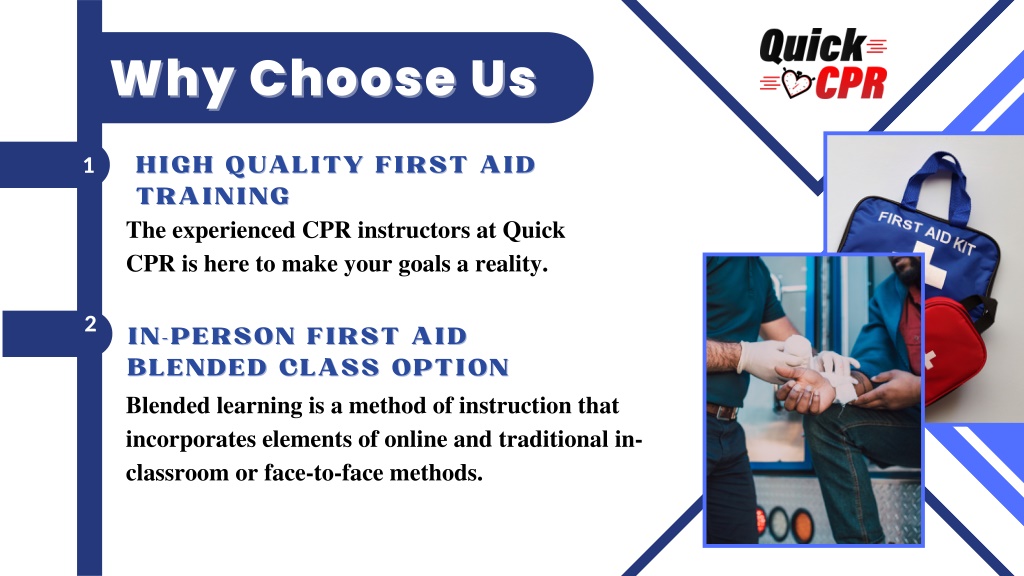 Why Choose Us

Quick CPR

1 HIGH QUALITY FIRST AID TRAINING

The experienced CPR instructors at Quick CPR is here to make your goals a reality.

2 IN-PERSON FIRST AID BLENDED CLASS OPTION

Blended learning is a method of instruction that incorporates elements of online and traditional in-classroom or face-to-face methods.

FIRST AID KIT